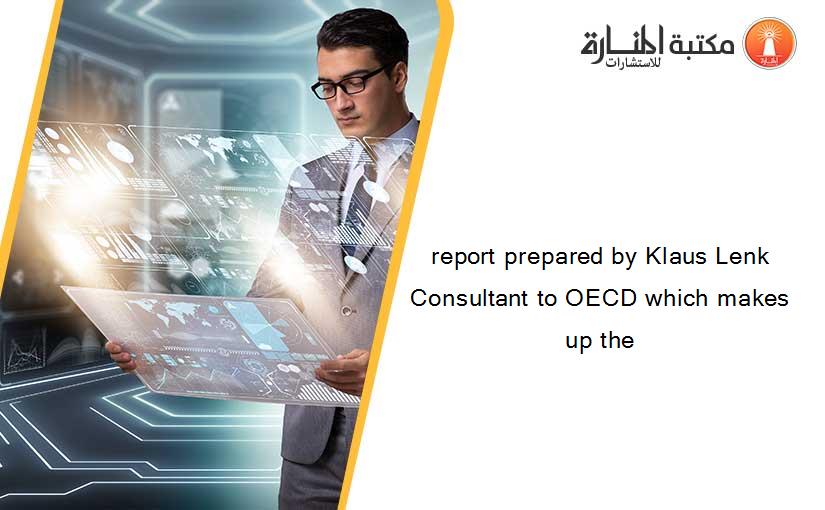 مكتبة المنارة للاستشارات

report prepared by Klaus Lenk Consultant to OECD which makes up the